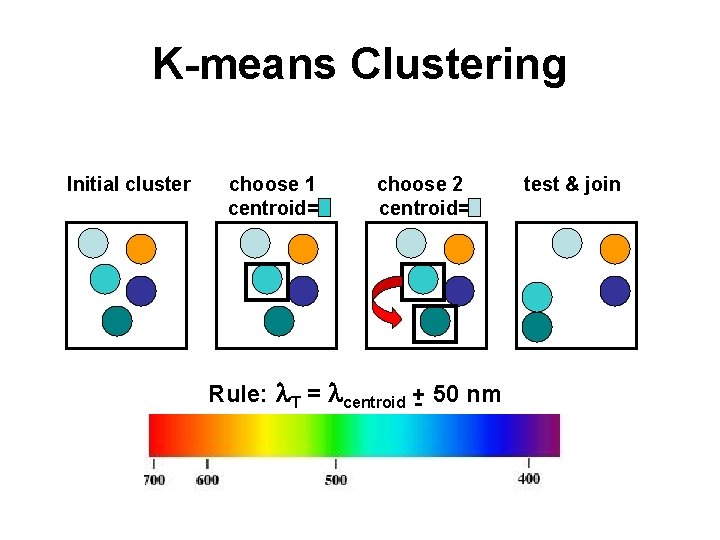 K-means Clustering

Initial cluster

choose 1 centroid=

choose 2 centroid=

test & join

Rule: $\lambda_T = \lambda_{centroid} \pm 50$ nm

700 600 500 400